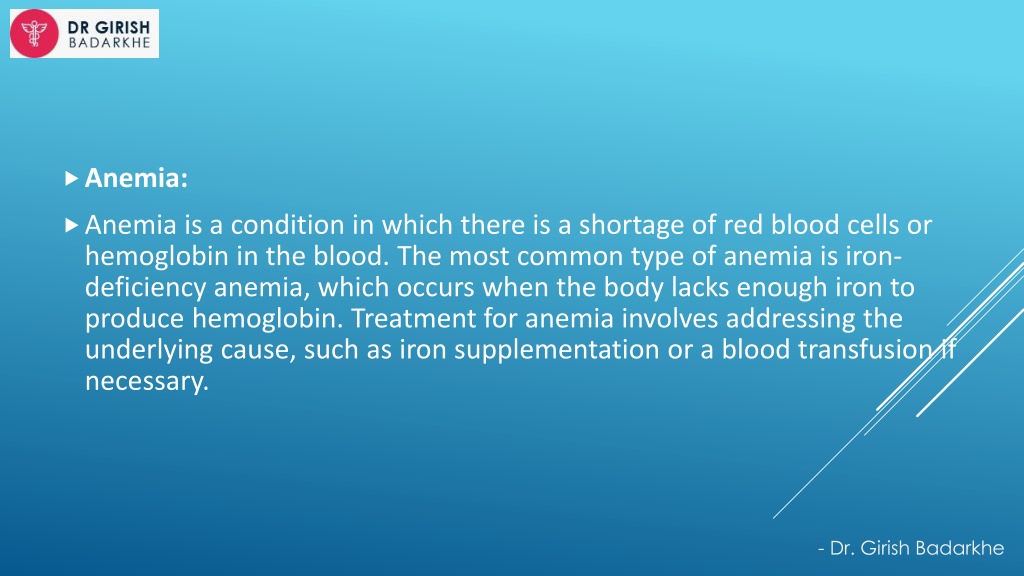 DR GIRISH
BADARKHE

Anemia:

Anemia is a condition in which there is a shortage of red blood cells or hemoglobin in the blood. The most common type of anemia is iron-deficiency anemia, which occurs when the body lacks enough iron to produce hemoglobin. Treatment for anemia involves addressing the underlying cause, such as iron supplementation or a blood transfusion if necessary.

- Dr. Girish Badarkhe